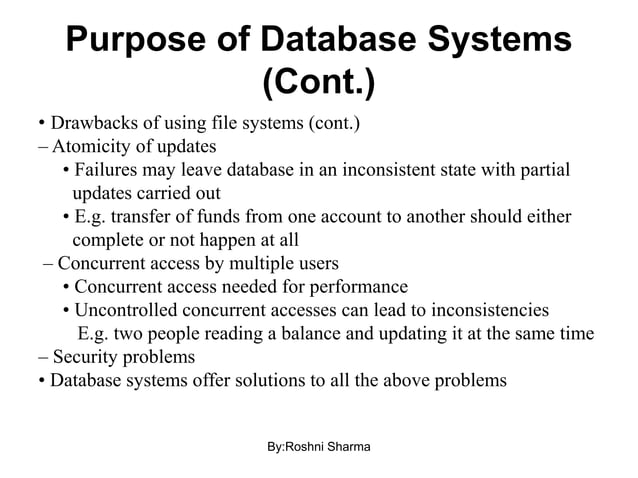 Purpose of Database Systems (Cont.)

• Drawbacks of using file systems (cont.)
– Atomicity of updates
• Failures may leave database in an inconsistent state with partial updates carried out
• E.g. transfer of funds from one account to another should either complete or not happen at all
– Concurrent access by multiple users
• Concurrent access needed for performance
• Uncontrolled concurrent accesses can lead to inconsistencies
E.g. two people reading a balance and updating it at the same time
– Security problems
• Database systems offer solutions to all the above problems

By:Roshni Sharma